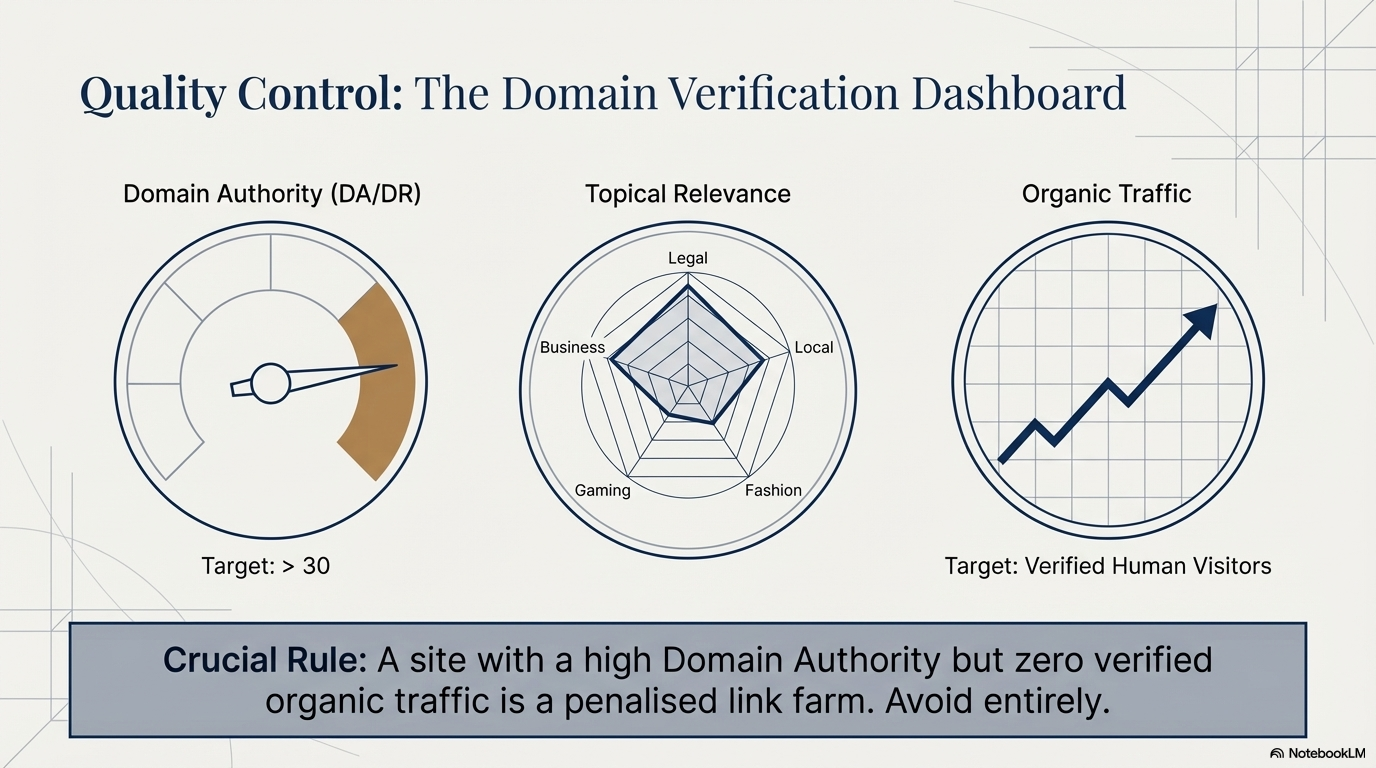 Quality Control: The Domain Verification Dashboard

Domain Authority (DA/DR)

Target: > 30

Topical Relevance

Legal

Local

Fashion

Gaming

Business

Organic Traffic

Target: Verified Human Visitors

Crucial Rule: A site with a high Domain Authority but zero verified organic traffic is a penalised link farm. Avoid entirely.

NotebookLM